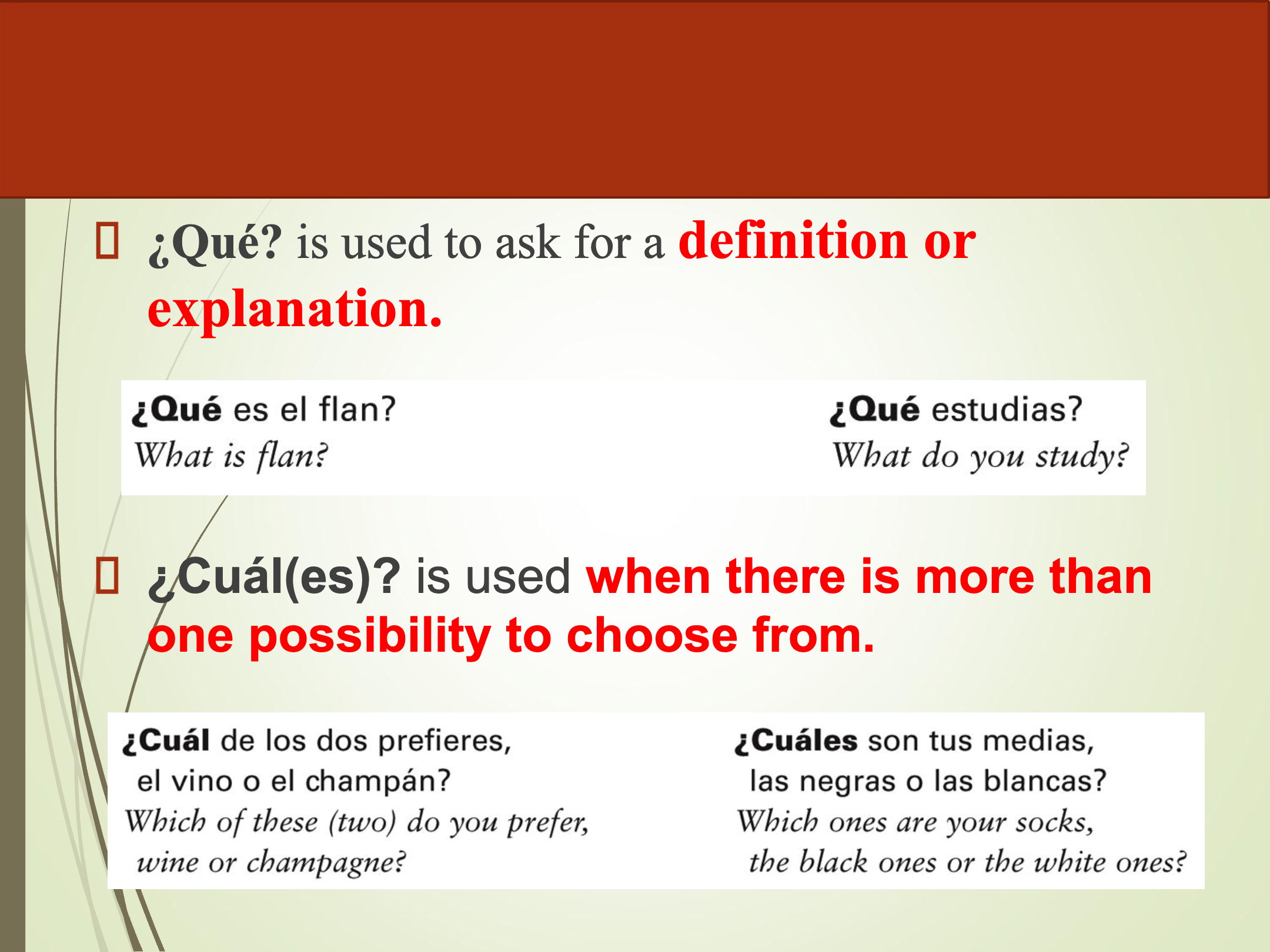 ¿Qué? is used to ask for a definition or explanation.

¿Qué es el flan?
What is flan?

¿Qué estudias?
What do you study?

¿Cuál(es)? is used when there is more than one possibility to choose from.

¿Cuál de los dos prefieres, el vino o el champán?
Which of these (two) do you prefer, wine or champagne?

¿Cuáles son tus medias, las negras o las blancas?
Which ones are your socks, the black ones or the white ones?